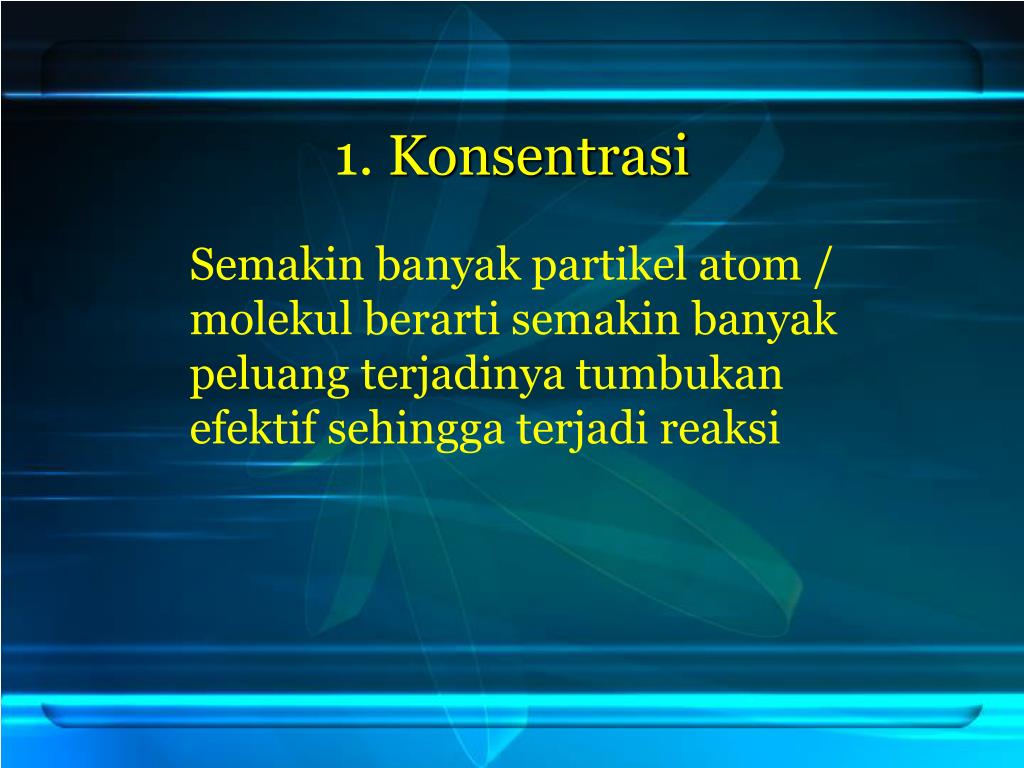 1. Konsentrasi

Semakin banyak partikel atom / molekul berarti semakin banyak peluang terjadinya tumbukan efektif sehingga terjadi reaksi